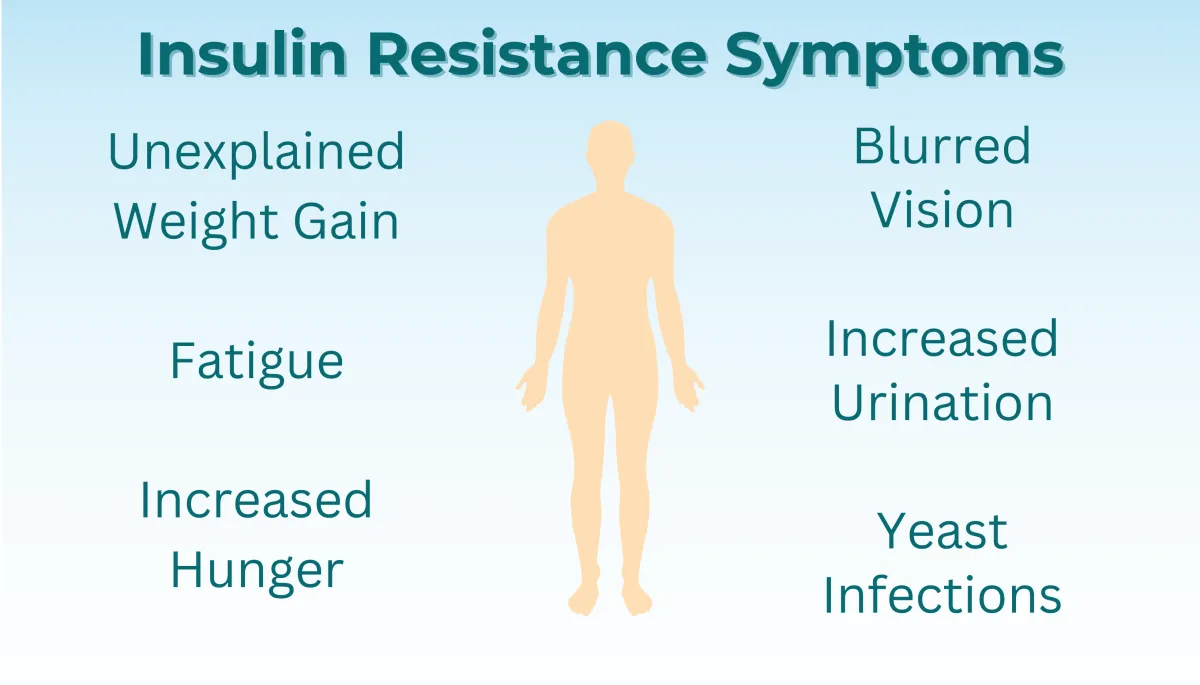 Insulin Resistance Symptoms

Unexplained Weight Gain

Fatigue

Increased Hunger

Blurred Vision

Increased Urination

Yeast Infections